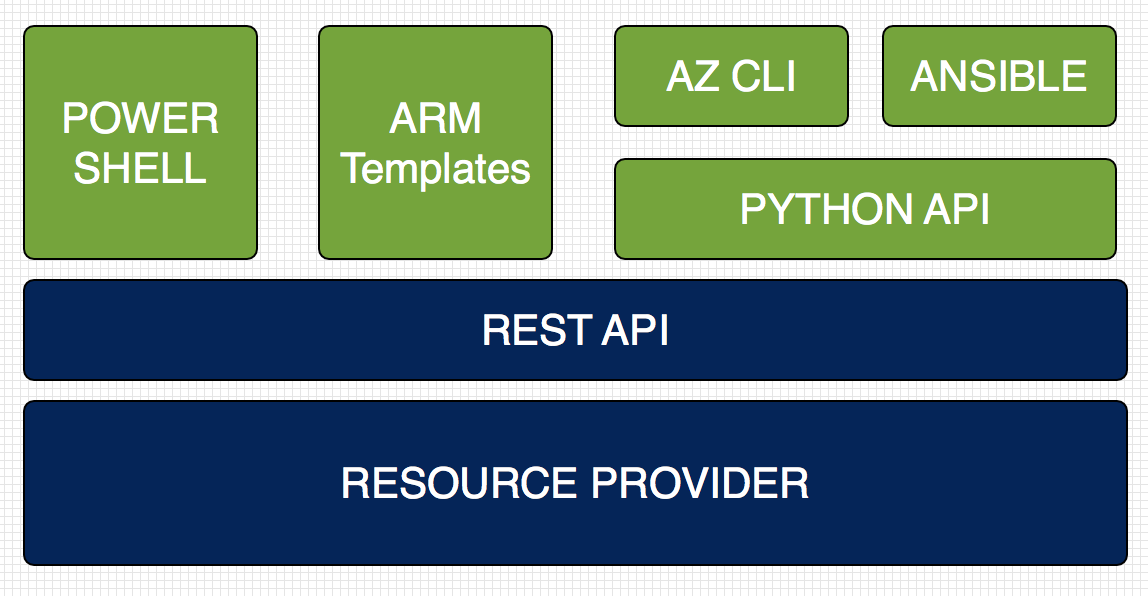 POWER SHELL

ARM Templates

AZ CLI

ANSIBLE

PYTHON API

REST API

RESOURCE PROVIDER